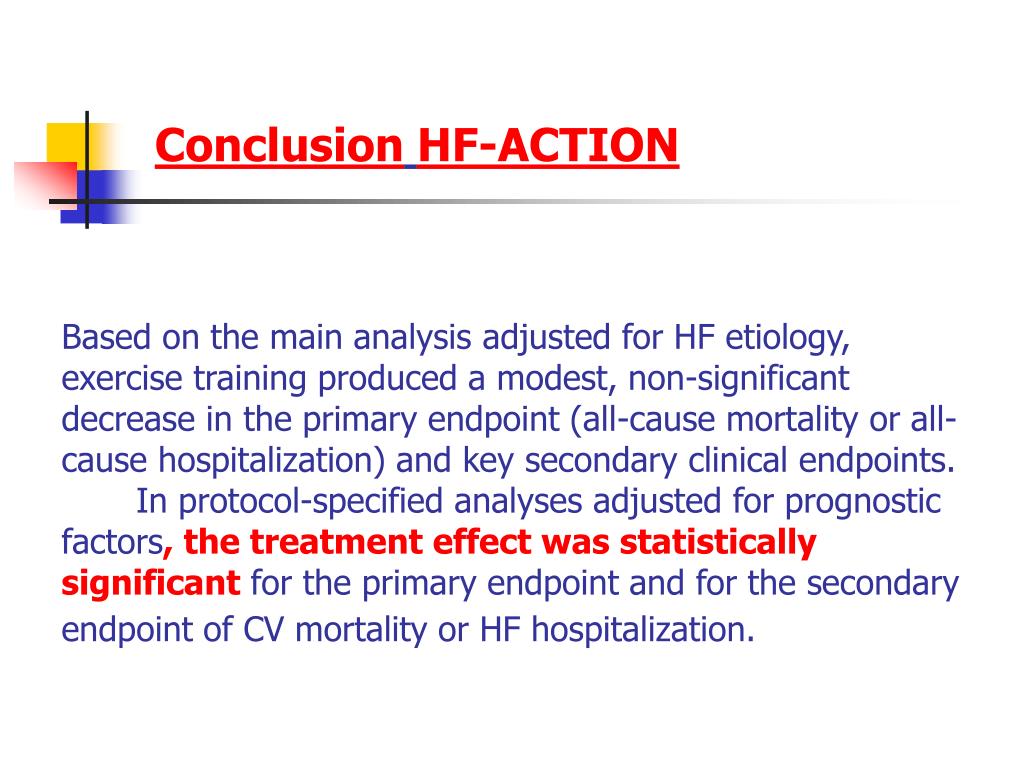 Conclusion HF-ACTION

Based on the main analysis adjusted for HF etiology, exercise training produced a modest, non-significant decrease in the primary endpoint (all-cause mortality or all-cause hospitalization) and key secondary clinical endpoints.

In protocol-specified analyses adjusted for prognostic factors, the treatment effect was statistically significant for the primary endpoint and for the secondary endpoint of CV mortality or HF hospitalization.